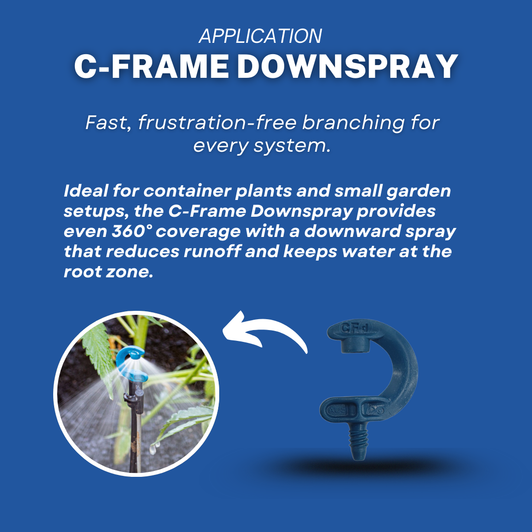 APPLICATION
C-FRAME DOWNSPRAY

Fast, frustration-free branching for every system.

Ideal for container plants and small garden setups, the C-Frame Downspray provides even 360° coverage with a downward spray that reduces runoff and keeps water at the root zone.

CFd